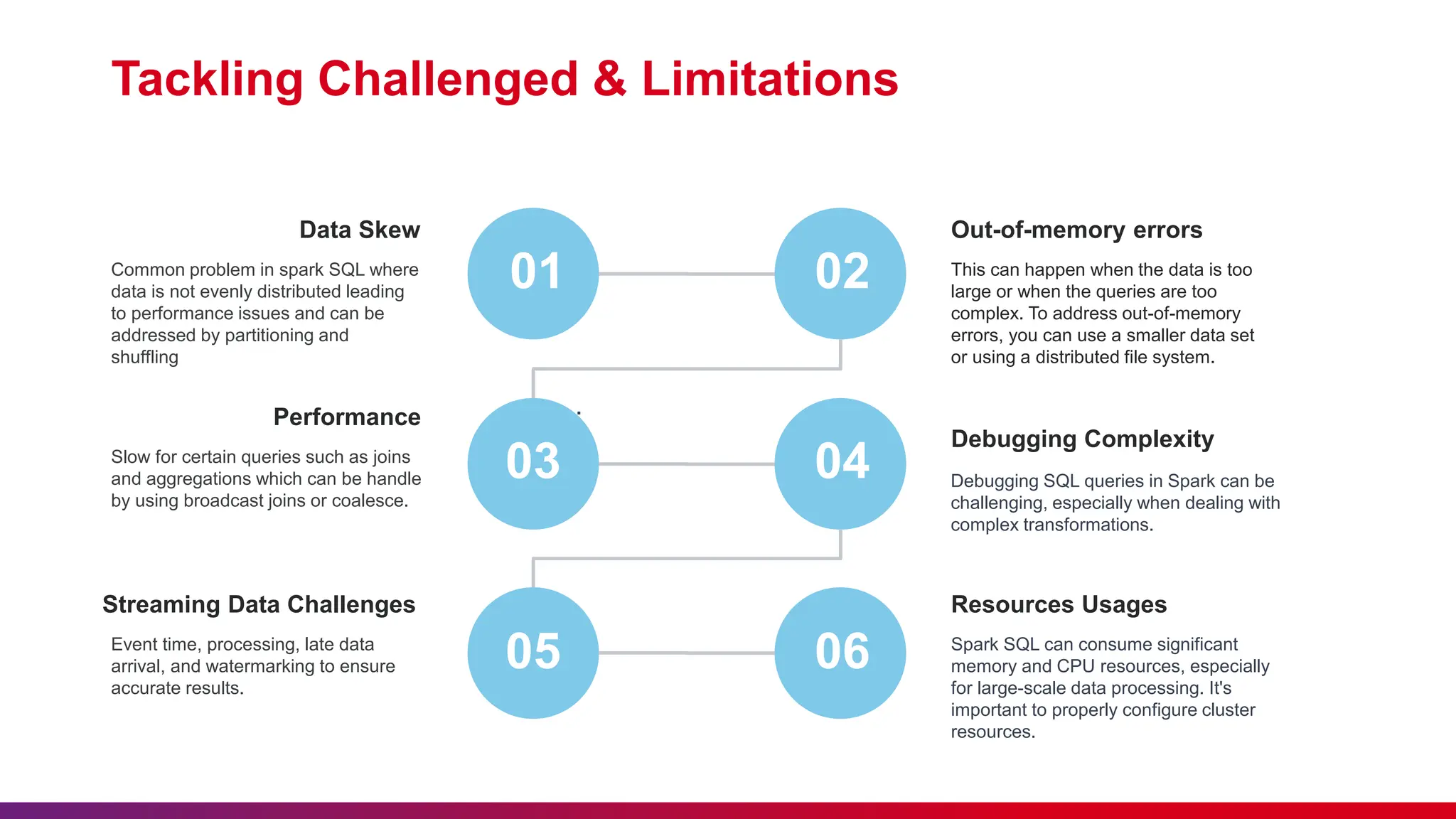 Tackling Challenged & Limitations

Data Skew

Common problem in spark SQL where data is not evenly distributed leading to performance issues and can be addressed by partitioning and shuffling

01

02

Out-of-memory errors

This can happen when the data is too large or when the queries are too complex. To address out-of-memory errors, you can use a smaller data set or using a distributed file system.

Performance

Slow for certain queries such as joins and aggregations which can be handle by using broadcast joins or coalesce.

03

04

Debugging Complexity

Debugging SQL queries in Spark can be challenging, especially when dealing with complex transformations.

Streaming Data Challenges

Event time, processing, late data arrival, and watermarking to ensure accurate results.

05

06

Resources Usages

Spark SQL can consume significant memory and CPU resources, especially for large-scale data processing. It's important to properly configure cluster resources.